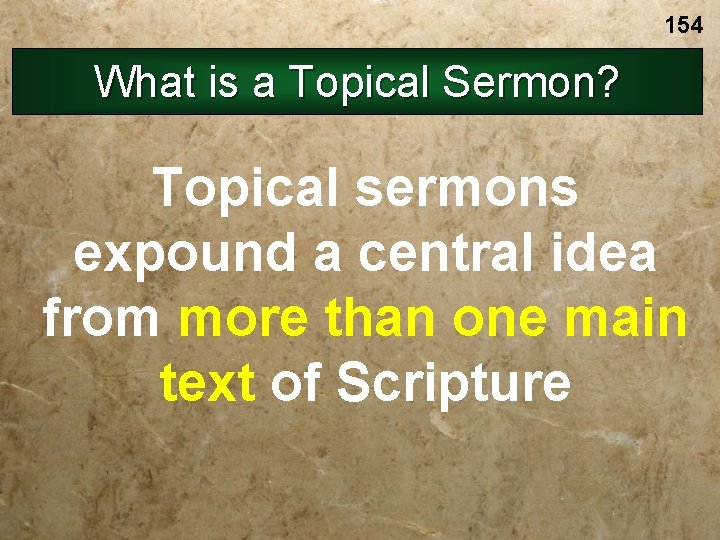 154

What is a Topical Sermon?

Topical sermons expound a central idea from more than one main text of Scripture